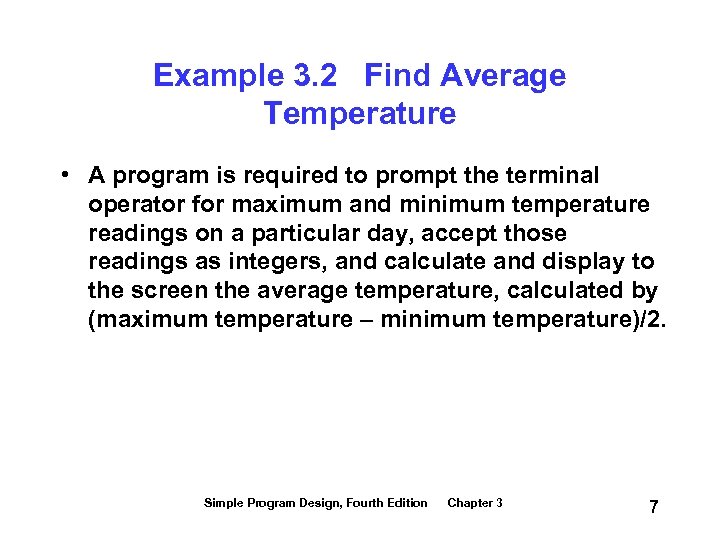 Example 3.2 Find Average Temperature

• A program is required to prompt the terminal operator for maximum and minimum temperature readings on a particular day, accept those readings as integers, and calculate and display to the screen the average temperature, calculated by (maximum temperature – minimum temperature)/2.

Simple Program Design, Fourth Edition Chapter 3

7